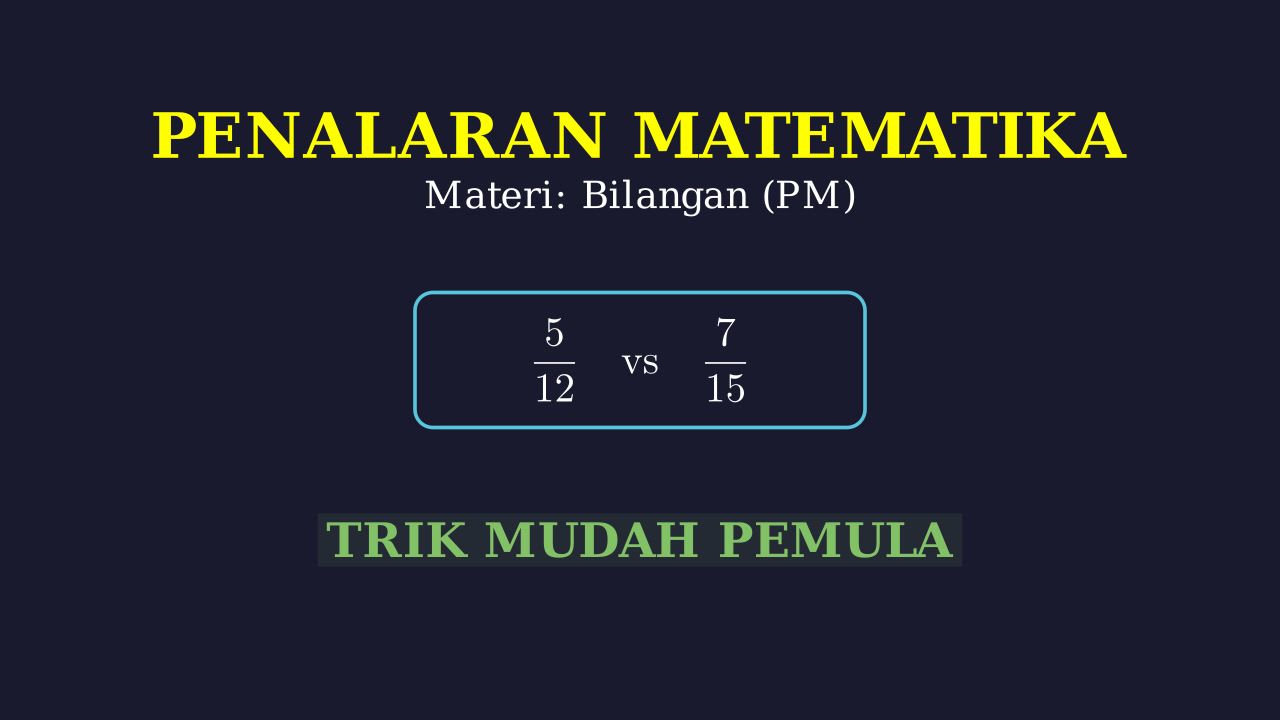 PENALARAN MATEMATIKA
Materi: Bilangan (PM)

$\frac{5}{12}$ vs $\frac{7}{15}$

TRIK MUDAH PEMULA